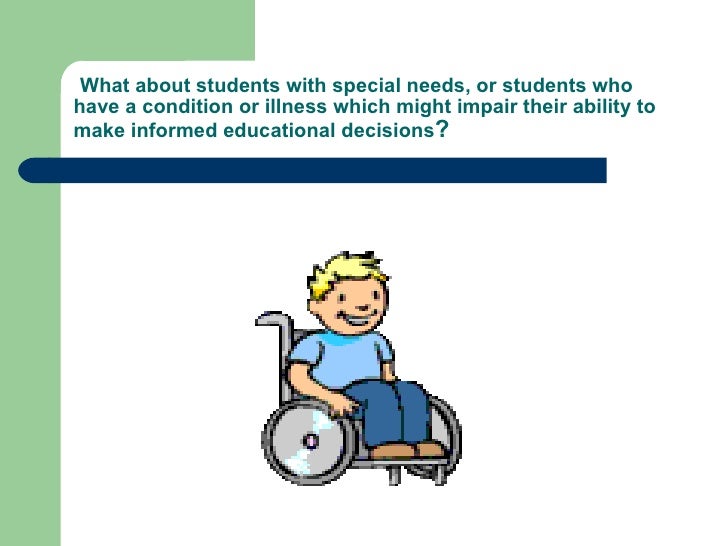 What about students with special needs, or students who have a condition or illness which might impair their ability to make informed educational decisions?